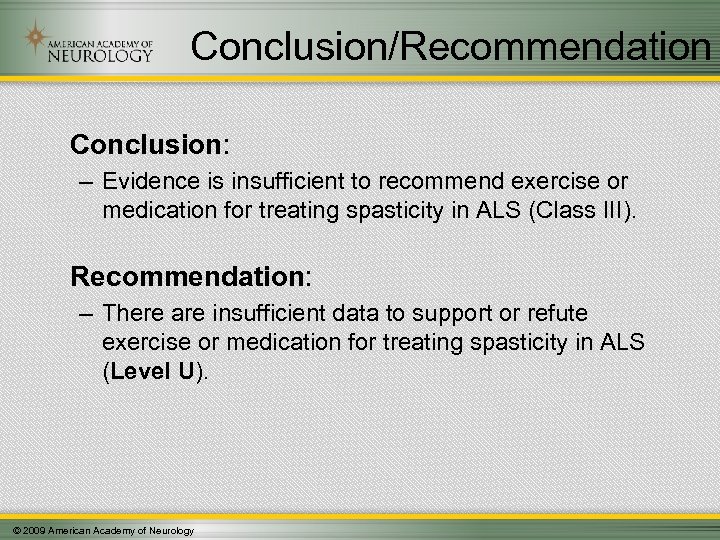 AMERICAN ACADEMY OF NEUROLOGY

Conclusion/Recommendation

Conclusion:

– Evidence is insufficient to recommend exercise or medication for treating spasticity in ALS (Class III).

Recommendation:

– There are insufficient data to support or refute exercise or medication for treating spasticity in ALS (Level U).

© 2009 American Academy of Neurology